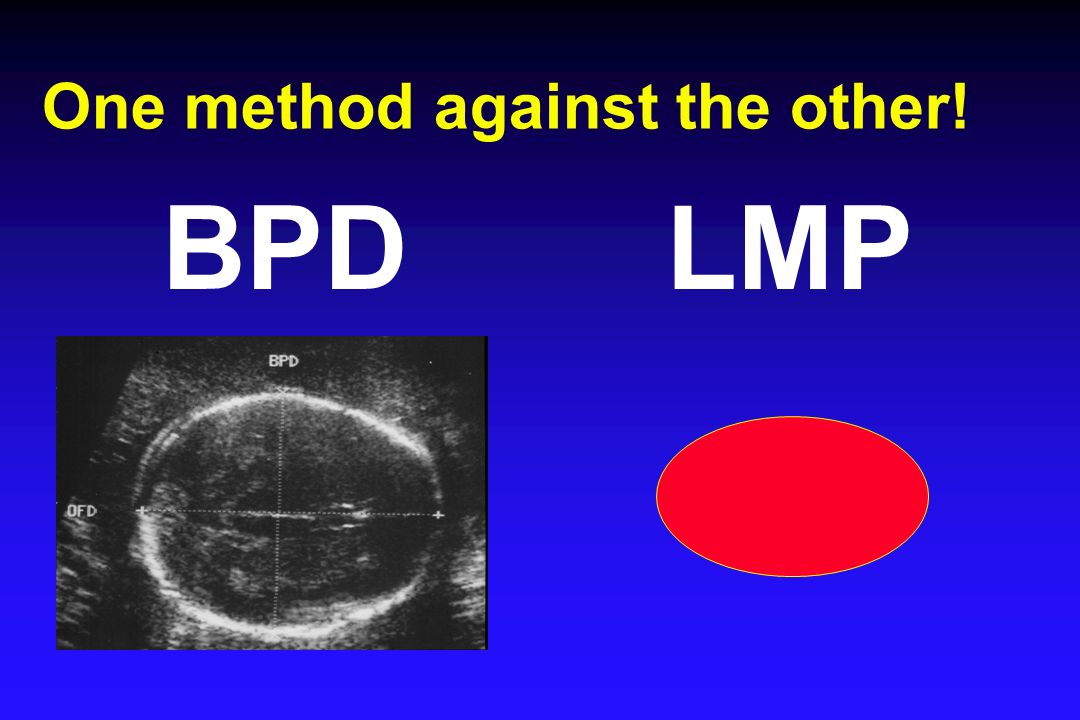 One method against the other!

BPD LMP

BPD

OFD